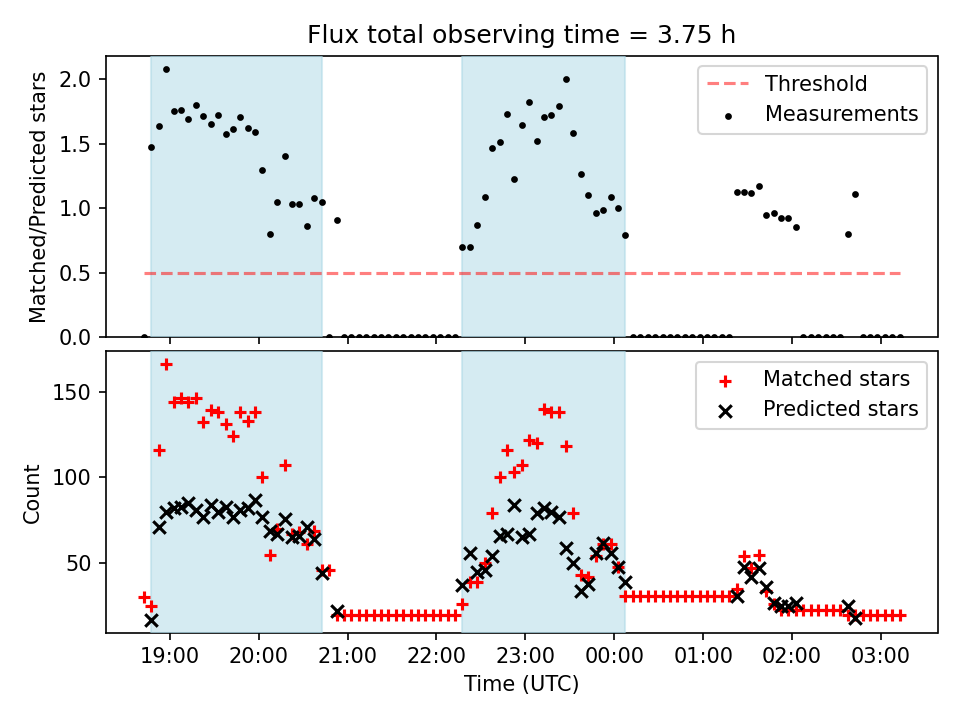 Flux total observing time = 3.75 h

Matched/Predicted stars

2.0
1.5
1.0
0.5
0.0

Threshold
Measurements

Count

150
100
50

Matched stars
Predicted stars

19:00
20:00
21:00
22:00
23:00
00:00
01:00
02:00
03:00

Time (UTC)